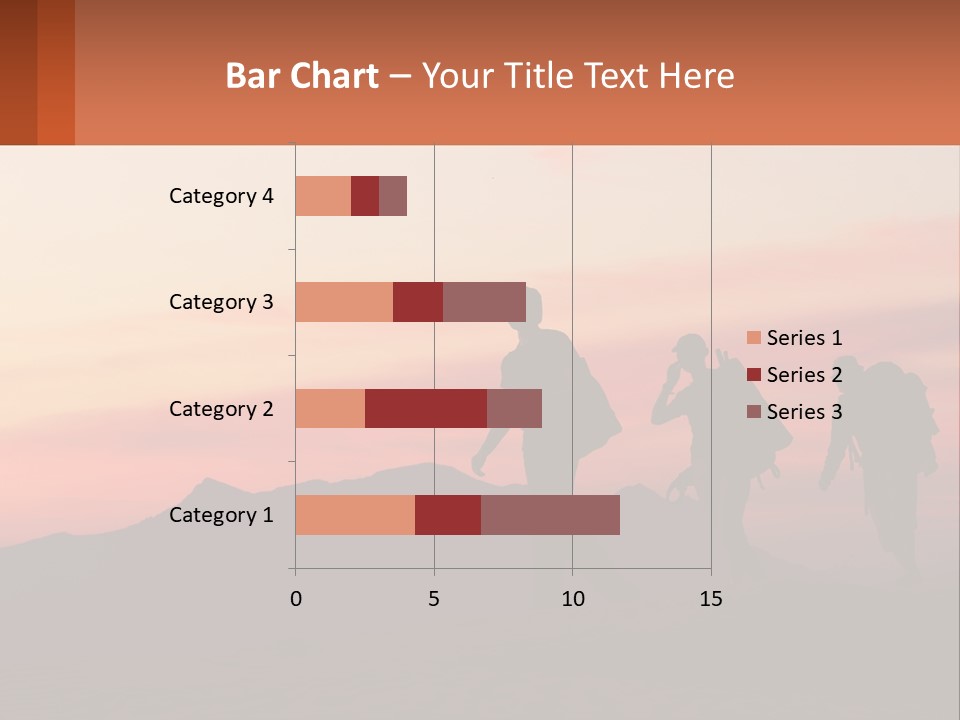 Bar Chart – Your Title Text Here

Category 4
Category 3
Category 2
Category 1

0
5
10
15

Series 1
Series 2
Series 3